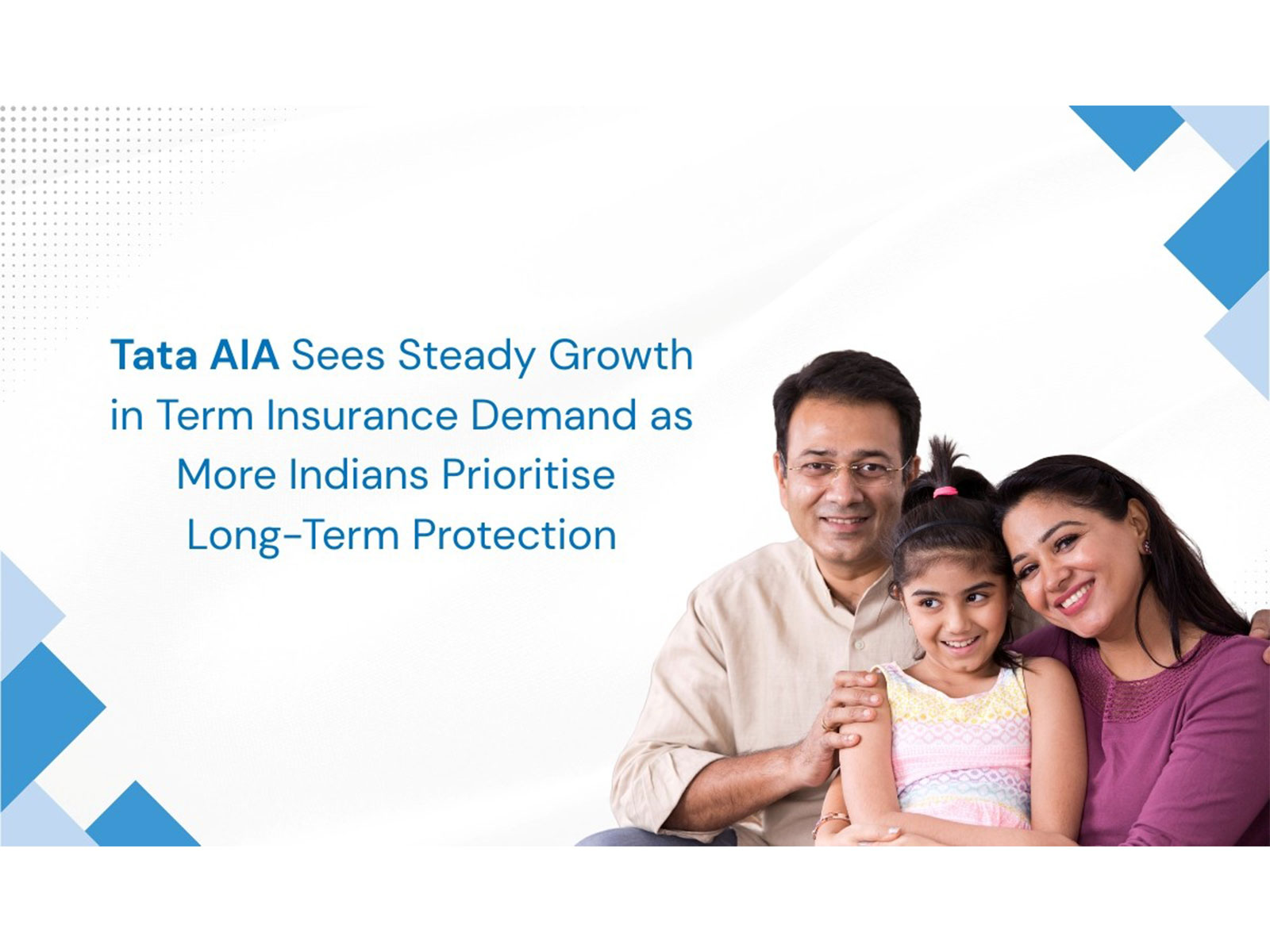 Tata AIA Sees Steady Growth in Term Insurance Demand as More Indians Prioritise Long-Term Protection